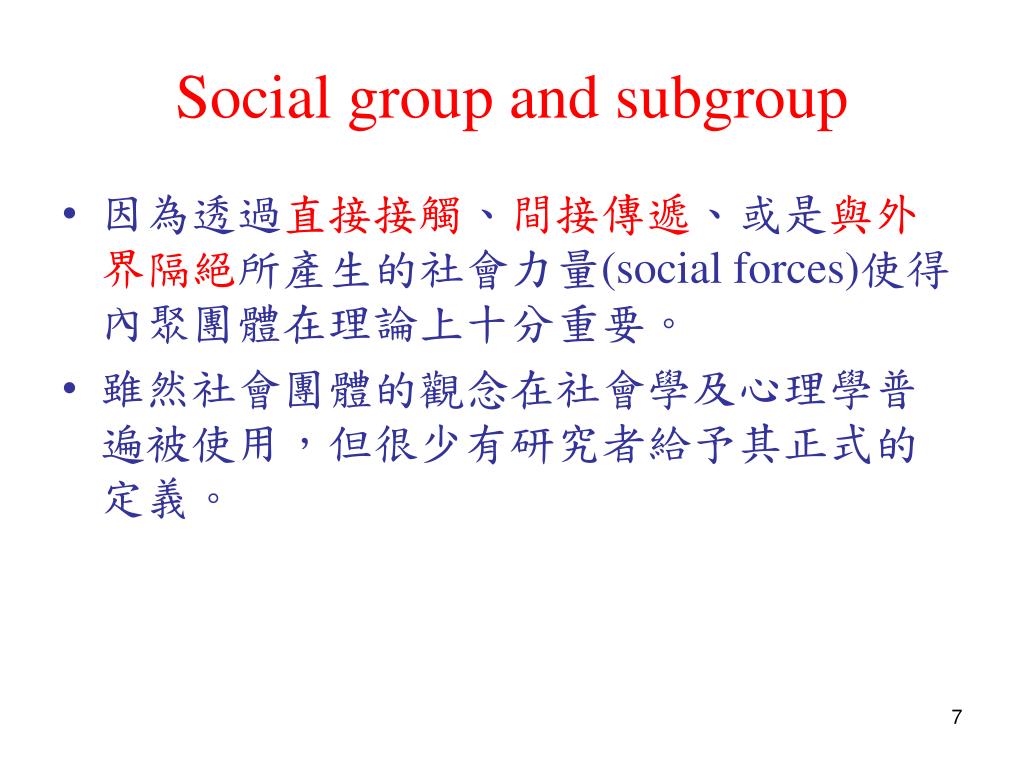 Social group and subgroup

• 因為透過直接接觸、間接傳遞、或是與外界隔絕所產生的社會力量(social forces)使得內聚團體在理論上十分重要。

• 雖然社會團體的觀念在社會學及心理學普遍被使用，但很少有研究者給予其正式的定義。

7